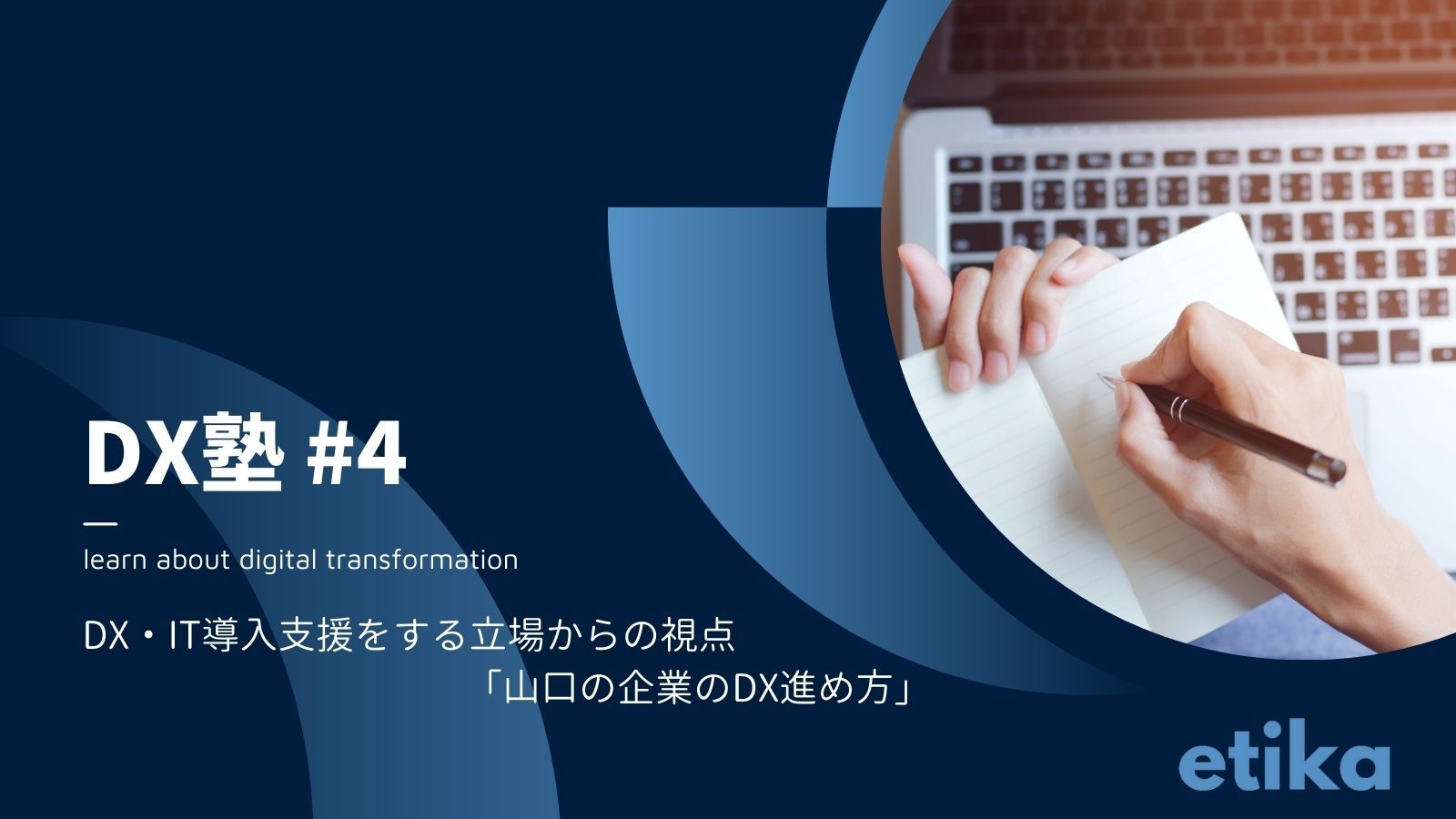 DX塾 #4

learn about digital transformation

DX・IT導入支援をする立場からの視点
「山口の企業のDX進め方」

etika